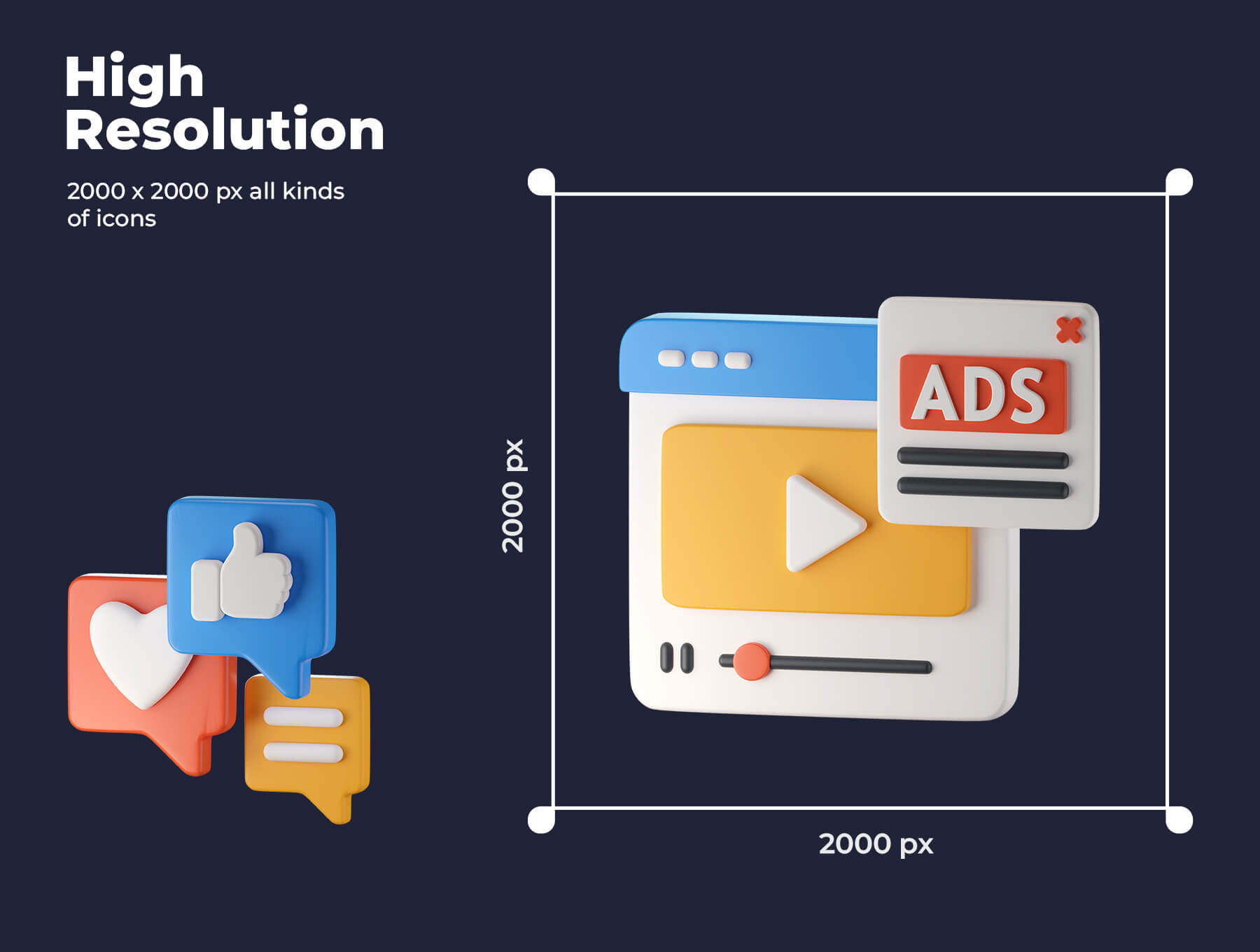 High Resolution

2000 x 2000 px all kinds of icons

2000 px

ADS

2000 px